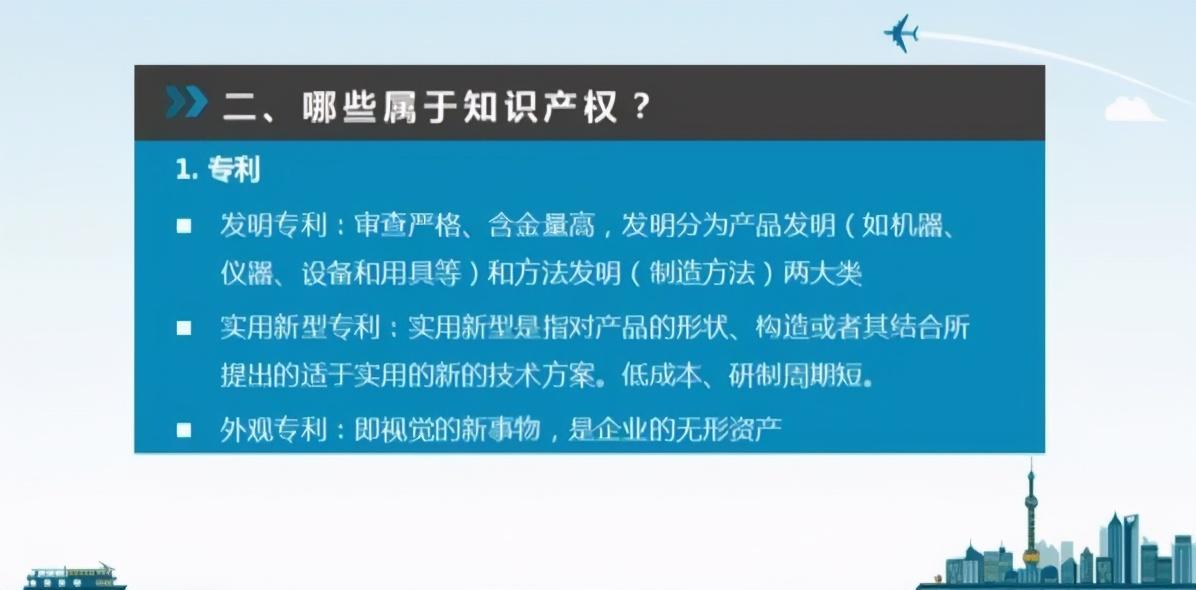 二、哪些属于知识产权？

1. 专利

■ 发明专利：审查严格、含金量高，发明分为产品发明（如机器、仪器、设备和用具等）和方法发明（制造方法）两大类

■ 实用新型专利：实用新型是指对产品的形状、构造或者其结合所提出的适于实用的新的技术方案。低成本、研制周期短。

■ 外观专利：即视觉的新事物，是企业的无形资产